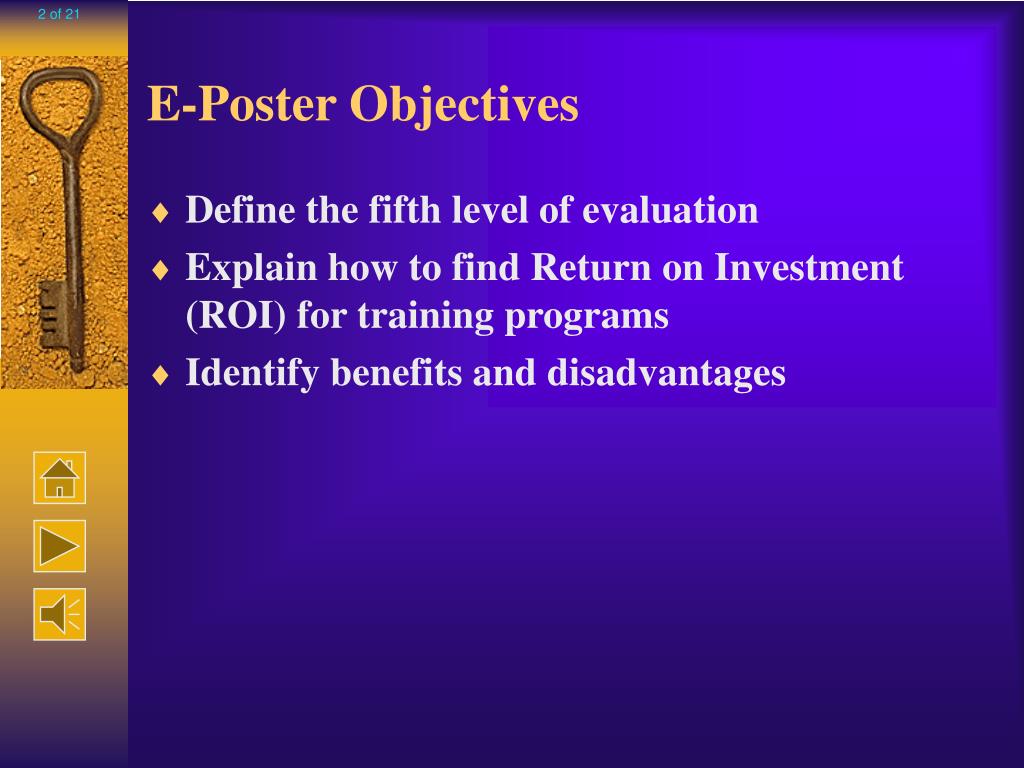 2 of 21

E-Poster Objectives

♦ Define the fifth level of evaluation
♦ Explain how to find Return on Investment (ROI) for training programs
♦ Identify benefits and disadvantages